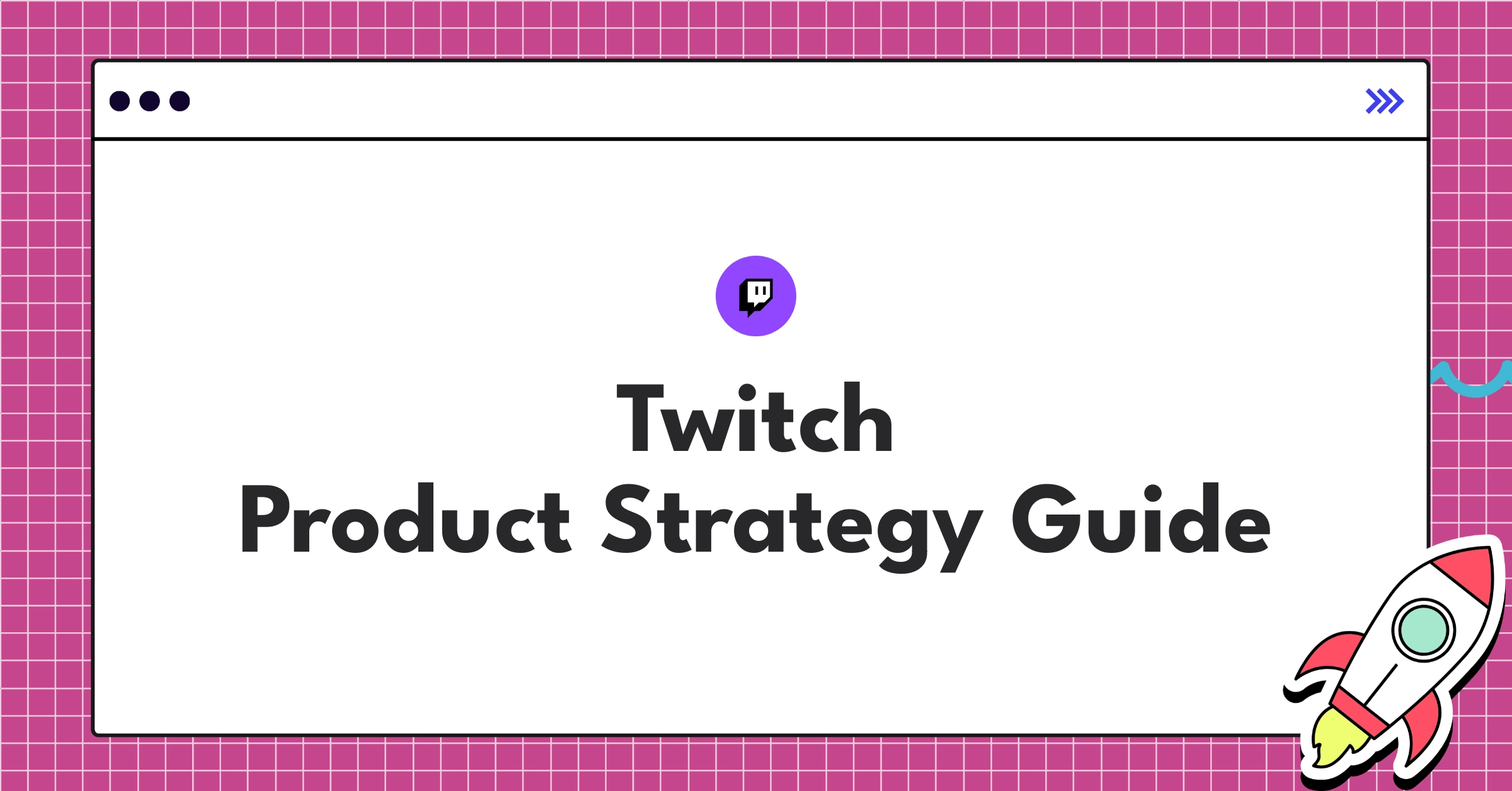 Twitch
Product Strategy Guide